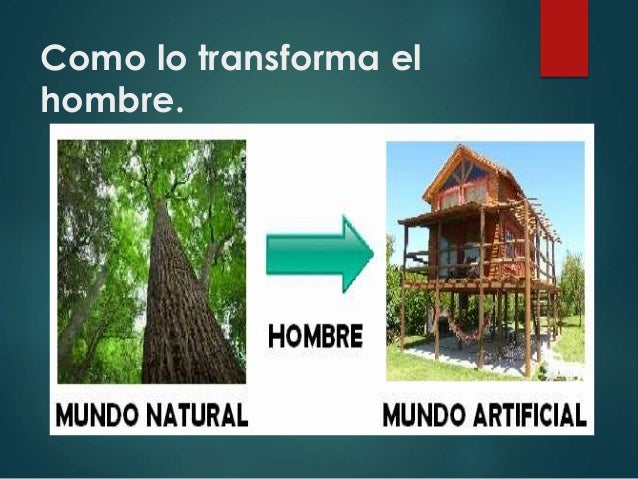 Como lo transforma el hombre.

HOMBRE

MUNDO NATURAL

MUNDO ARTIFICIAL